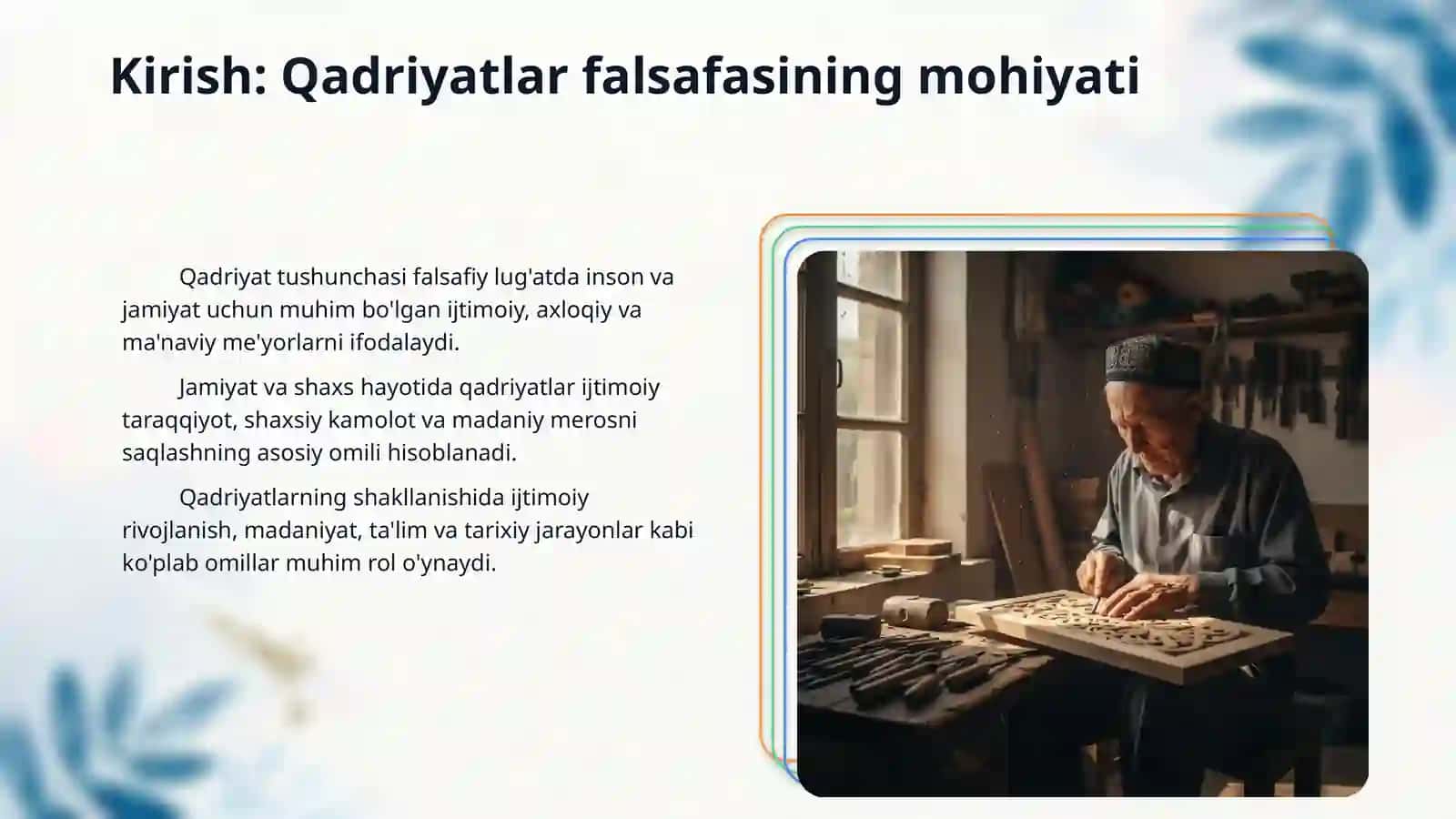 Kirish: Qadriyatlar falsafasining mohiyati

Qadriyat tushunchasi falsafiy lug'atda inson va jamiyat uchun muhim bo'lgan ijtimoiy, axloqiy va ma'naviy me'yorlarni ifodalaydi.

Jamiyat va shaxs hayotida qadriyatlar ijtimoiy taraqqiyot, shaxsiy kamolot va madaniy merosni saqlashning asosiy omili hisoblanadi.

Qadriyatlarning shakllanishida ijtimoiy rivojlanish, madaniyat, ta'lim va tarixiy jarayonlar kabi ko'plab omillar muhim rol o'ynaydi.